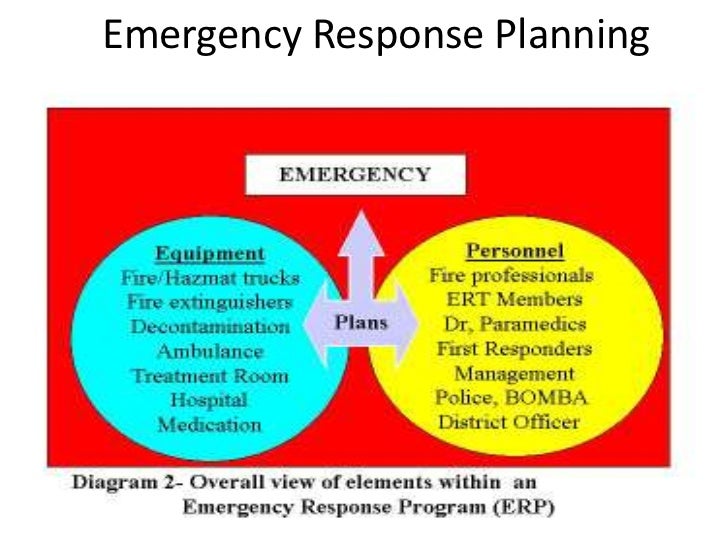 Emergency Response Planning

EMERGENCY

Equipment
Fire/Hazmat trucks
Fire extinguishers
Decontamination
Ambulance
Treatment Room
Hospital
Medication

Plans

Personnel
Fire professionals
ERT Members
Dr, Paramedics
First Responders
Management
Police, BOMBA
District Officer

Diagram 2- Overall view of elements within an Emergency Response Program (ERP)